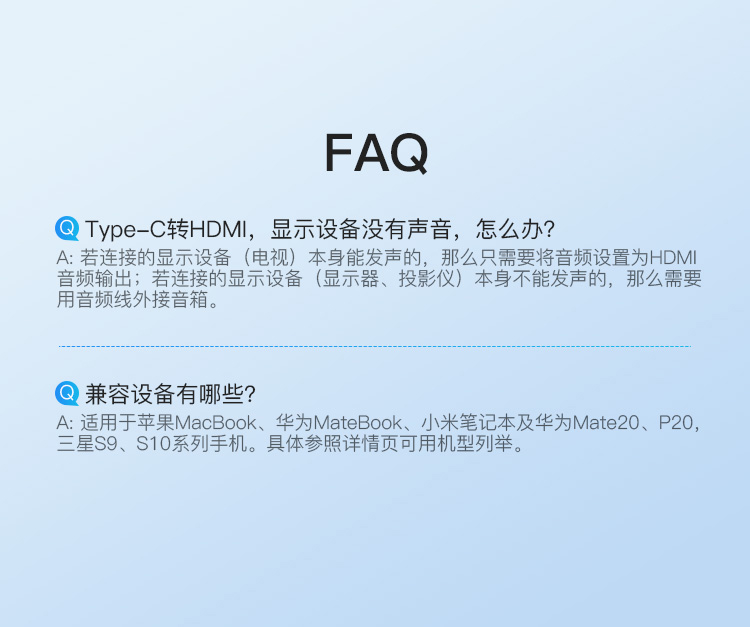 FAQ

Q Type-C转HDMI，显示设备没有声音，怎么办?
A: 若连接的显示设备（电视）本身能发声的，那么只需要将音频设置为HDMI音频输出；若连接的显示设备（显示器、投影仪）本身不能发声的，那么需要用音频线外接音箱。

Q 兼容设备有哪些?
A: 适用于苹果MacBook、华为MateBook、小米笔记本及华为Mate20、P20，三星S9、S10系列手机。具体参照详情页可用机型列举。